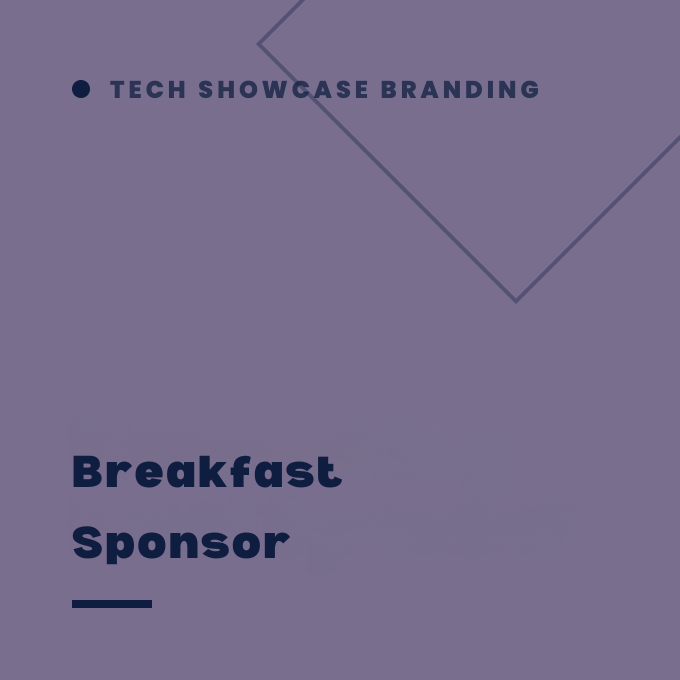 TECH SHOWCASE BRANDING

Breakfast Sponsor